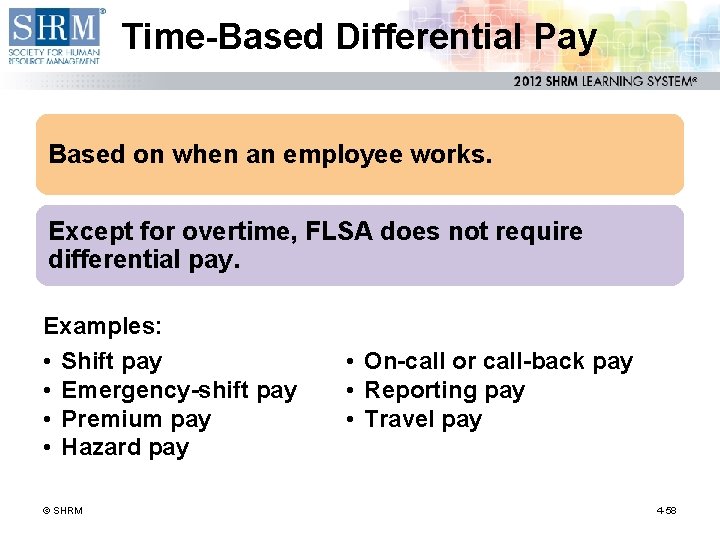 SHRM®
SOCIETY FOR HUMAN RESOURCE MANAGEMENT

Time-Based Differential Pay

2012 SHRM LEARNING SYSTEM®

Based on when an employee works.

Except for overtime, FLSA does not require differential pay.

Examples:

• Shift pay
• Emergency-shift pay
• Premium pay
• Hazard pay

• On-call or call-back pay
• Reporting pay
• Travel pay

© SHRM

4-58